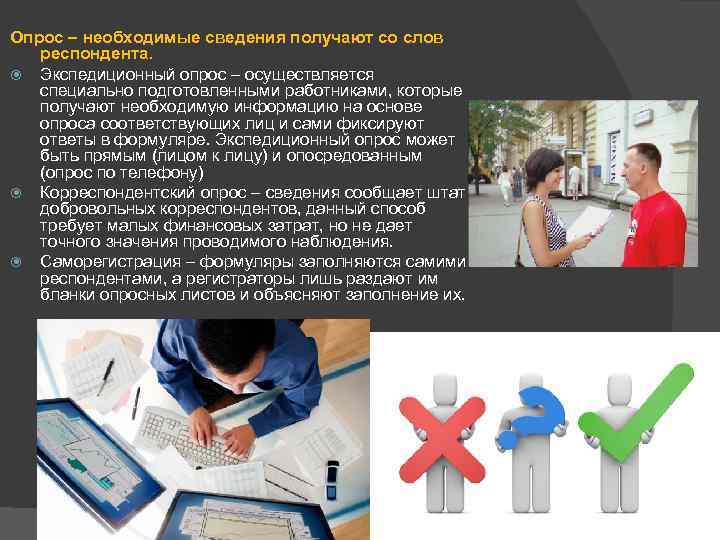 Опрос – необходимые сведения получают со слов респондента.

Экспедиционный опрос – осуществляется специально подготовленными работниками, которые получают необходимую информацию на основе опроса соответствующих лиц и сами фиксируют ответы в формуляре. Экспедиционный опрос может быть прямым (лицом к лицу) и опосредованным (опрос по телефону)

Корреспондентский опрос – сведения сообщает штат добровольных корреспондентов, данный способ требует малых финансовых затрат, но не дает точного значения проводимого наблюдения.

Саморегистрация – формуляры заполняются самими респондентами, а регистраторы лишь раздают им бланки опросных листов и объясняют заполнение их.